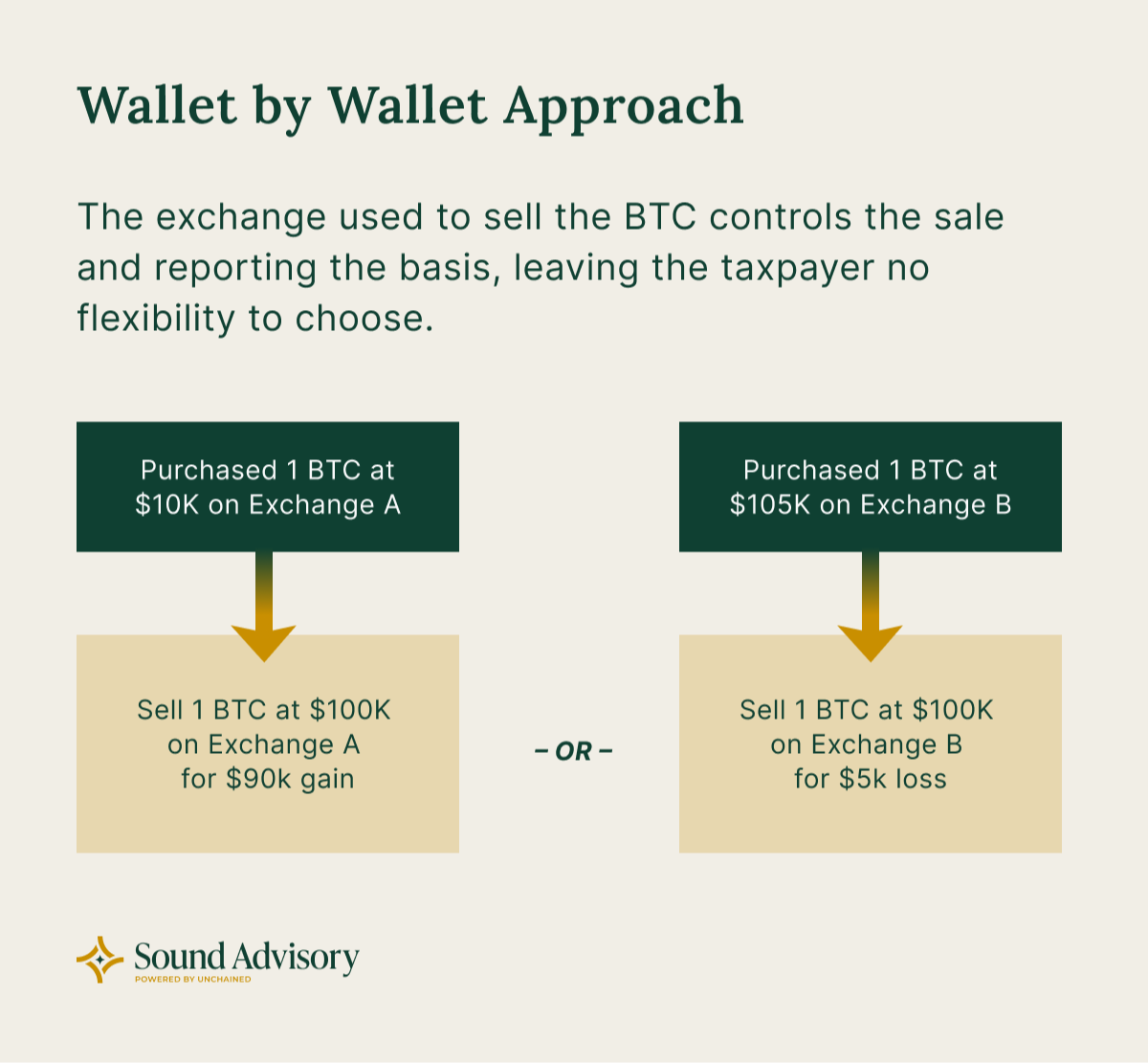 Wallet by Wallet Approach

The exchange used to sell the BTC controls the sale and reporting the basis, leaving the taxpayer no flexibility to choose.

Purchased 1 BTC at \$10K on Exchange A

Sell 1 BTC at \$100K on Exchange A for \$90k gain

– OR –

Purchased 1 BTC at \$105K on Exchange B

Sell 1 BTC at \$100K on Exchange B for \$5k loss

Sound Advisory
POWERED BY UNCHAINED